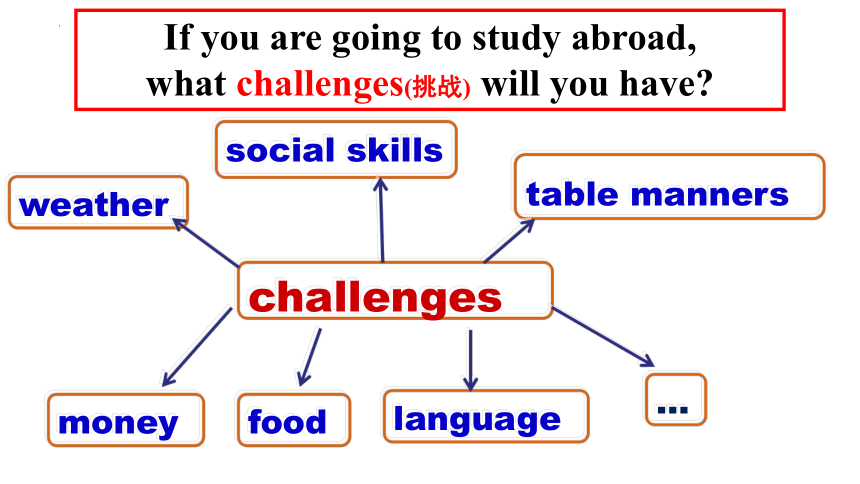 If you are going to study abroad, what challenges(挑战) will you have?

social skills

weather

table manners

challenges

money

food

language

...